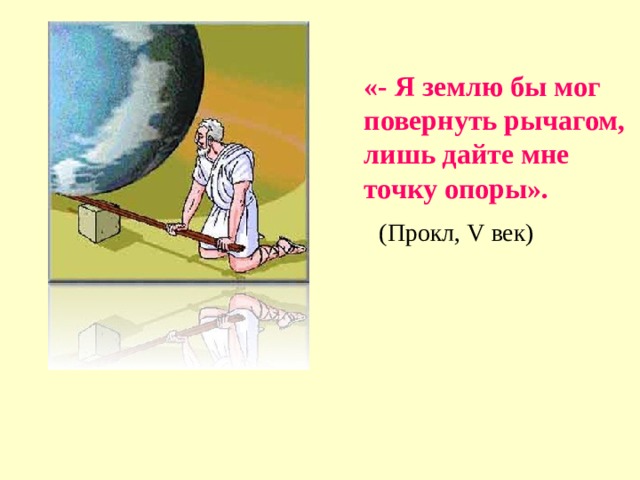 «- Я землю бы мог повернуть рычагом, лишь дайте мне точку опоры».

(Прокл, V век)